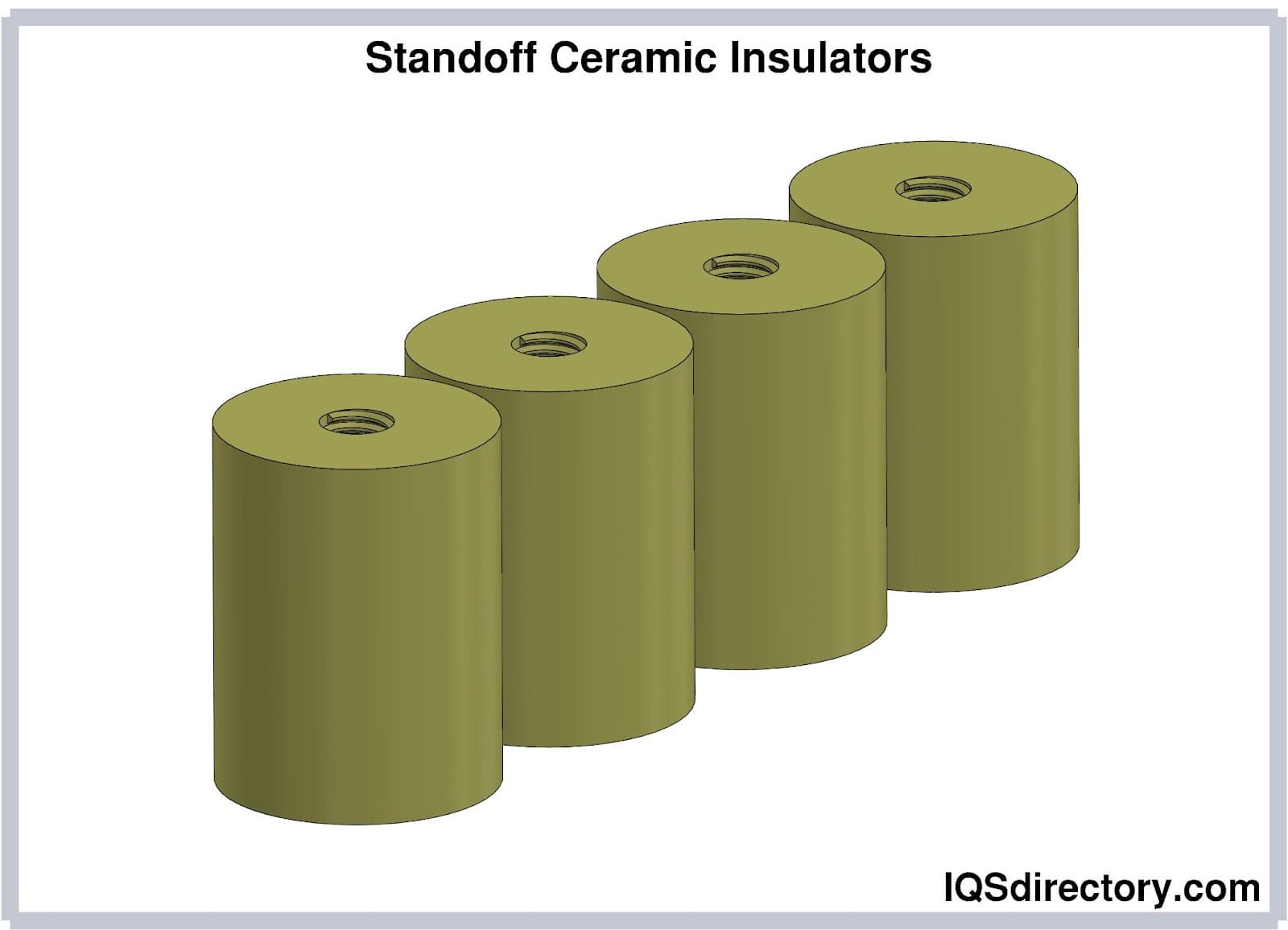 Standoff Ceramic Insulators

IQSdirectory.com